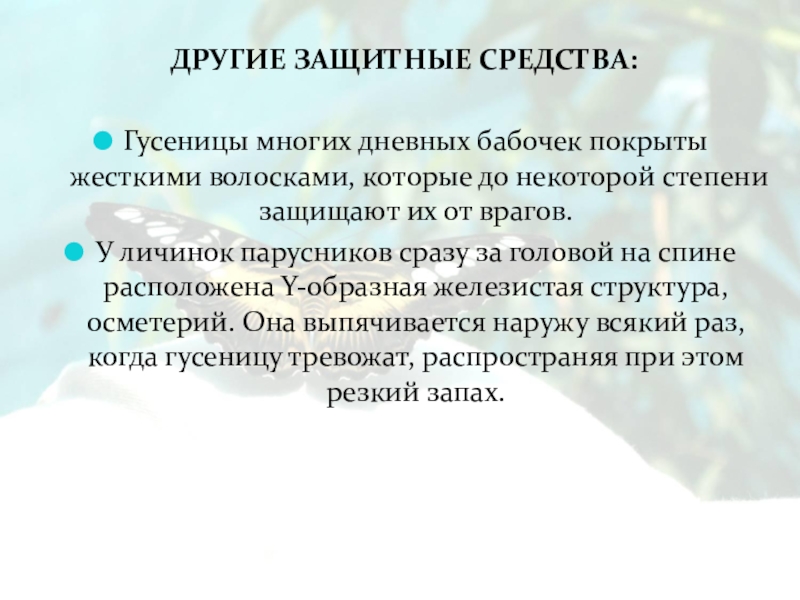 ДРУГИЕ ЗАЩИТНЫЕ СРЕДСТВА:

Гусеницы многих дневных бабочек покрыты жесткими волосками, которые до некоторой степени защищают их от врагов.

У личинок парусников сразу за головой на спине расположена Y-образная железистая структура, осметерий. Она выпячивается наружу всякий раз, когда гусеницу тревожат, распространяя при этом резкий запах.